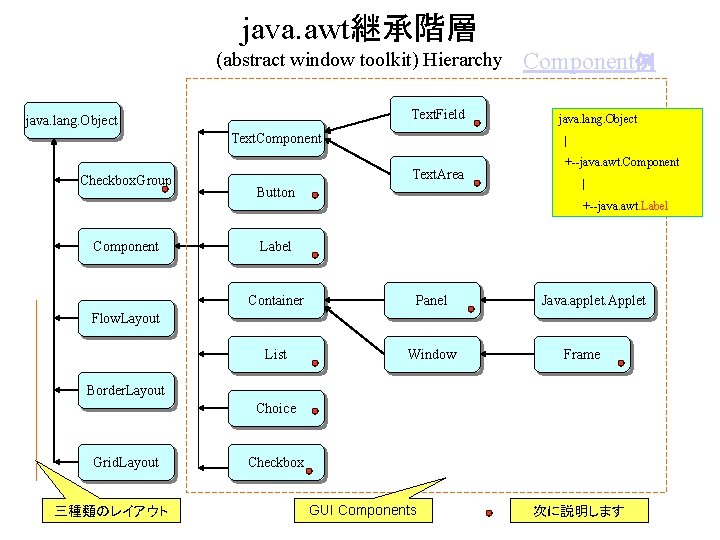 java.awt継承階層

(abstract window toolkit) Hierarchy

Component例

java.lang.Object

CheckboxGroup

Component

FlowLayout

BorderLayout

GridLayout

TextComponent

Button

Label

Container

List

Choice

Checkbox

TextField

TextArea

Panel

Window

Java.applet.Applet

Frame

java.lang.Object
|
+--java.awt.Component
|
+--java.awt.Label

三種類のレイアウト

GUI Components

次に説明します